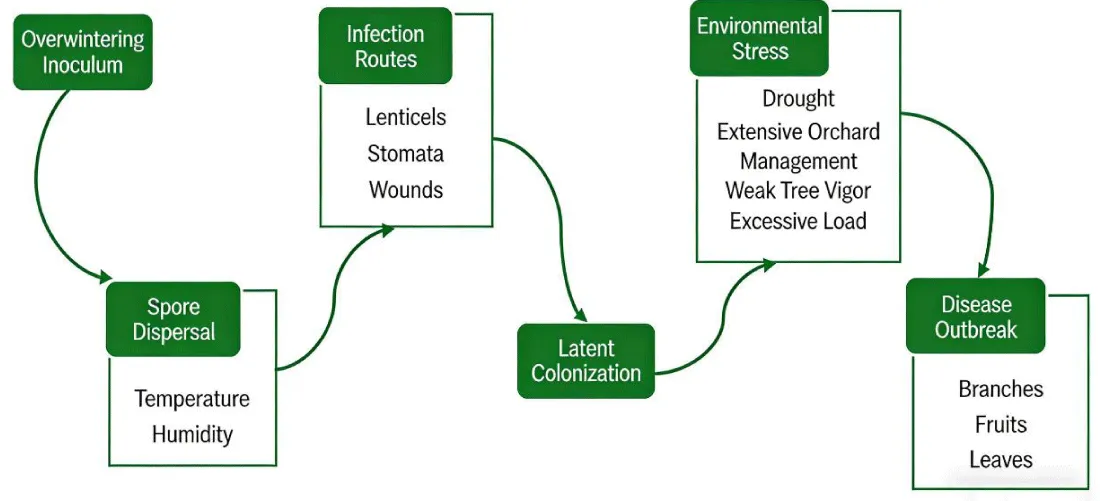 Overwintering Inoculum

Spore Dispersal

Temperature
Humidity

Infection Routes

Lenticels
Stomata
Wounds

Latent Colonization

Environmental Stress

Drought
Extensive Orchard Management
Weak Tree Vigor
Excessive Load

Disease Outbreak

Branches
Fruits
Leaves